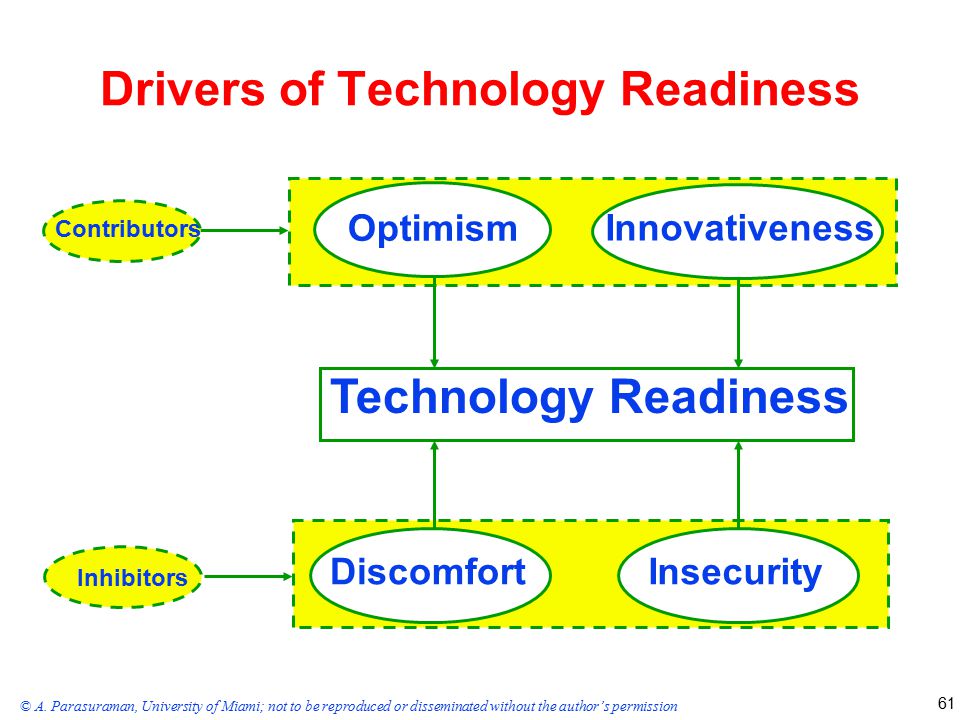 Drivers of Technology Readiness

Contributors

Optimism

Innovativeness

Technology Readiness

Inhibitors

Discomfort

Insecurity

© A. Parasuraman, University of Miami; not to be reproduced or disseminated without the author's permission

61